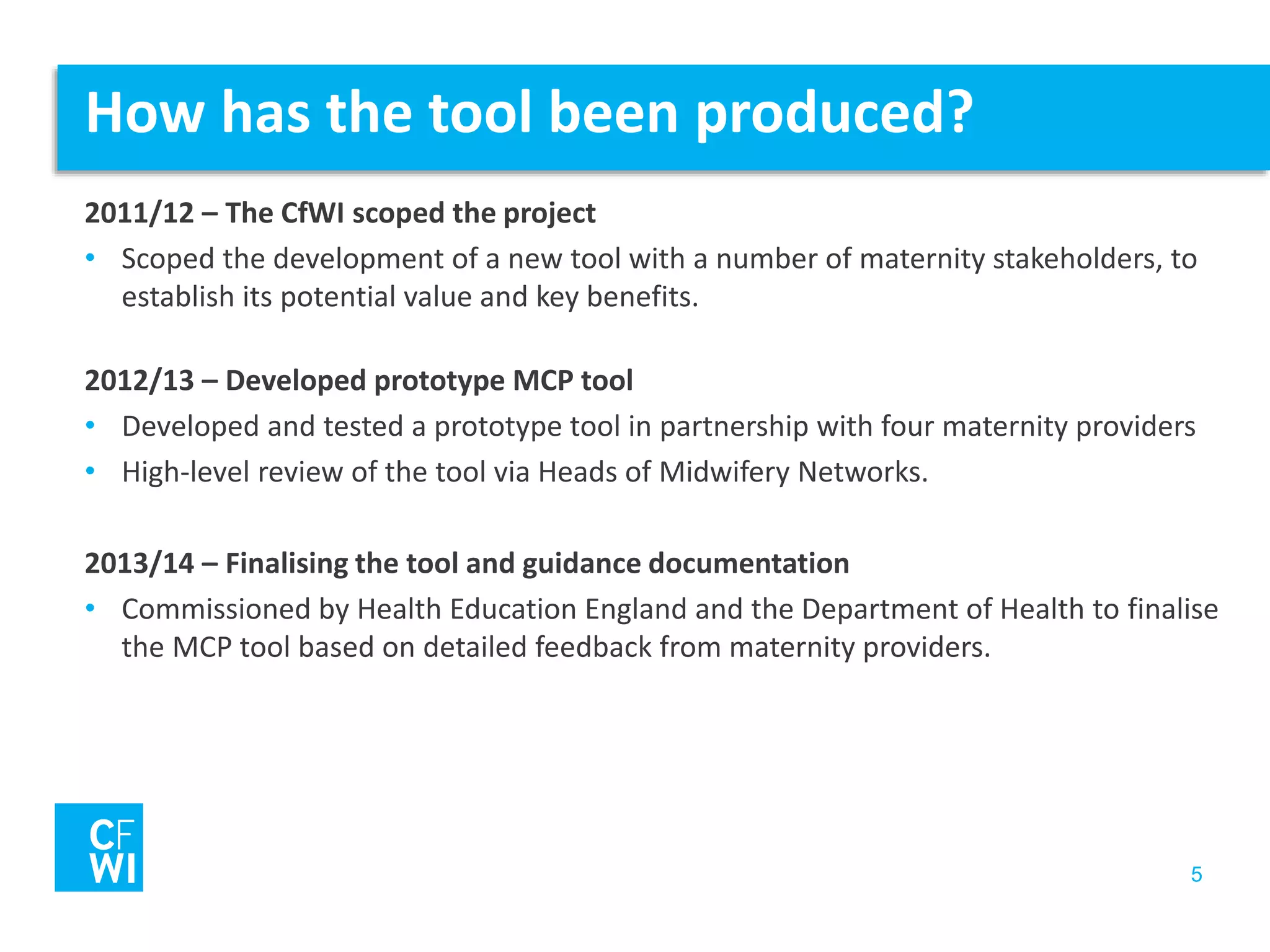 How has the tool been produced?

2011/12 – The CfWI scoped the project

• Scoped the development of a new tool with a number of maternity stakeholders, to establish its potential value and key benefits.

2012/13 – Developed prototype MCP tool

• Developed and tested a prototype tool in partnership with four maternity providers

• High-level review of the tool via Heads of Midwifery Networks.

2013/14 – Finalising the tool and guidance documentation

• Commissioned by Health Education England and the Department of Health to finalise the MCP tool based on detailed feedback from maternity providers.

CF
WI

5